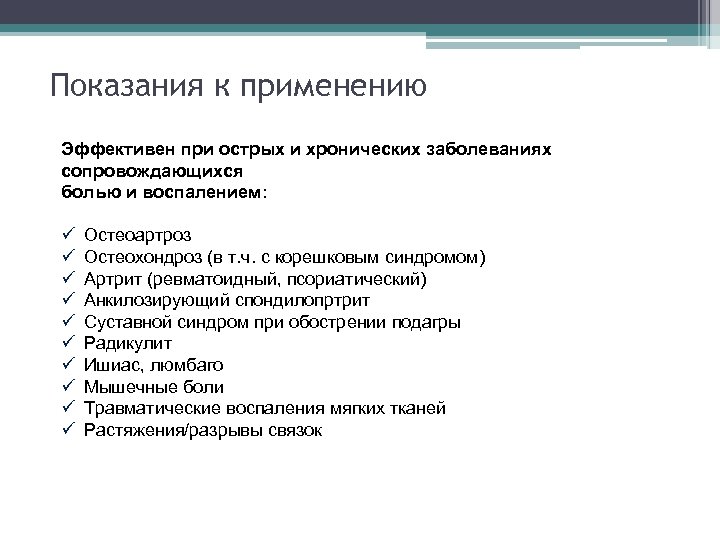 Показания к применению

Эффективен при острых и хронических заболеваниях сопровождающихся
болью и воспалением:

✓ Остеоартроз
✓ Остеохондроз (в т.ч. с корешковым синдромом)
✓ Артрит (ревматоидный, псориатический)
✓ Анкилозирующий спондилопртрит
✓ Суставной синдром при обострении подагры
✓ Радикулит
✓ Ишиас, люмбаго
✓ Мышечные боли
✓ Травматические воспаления мягких тканей
✓ Растяжения/разрывы связок